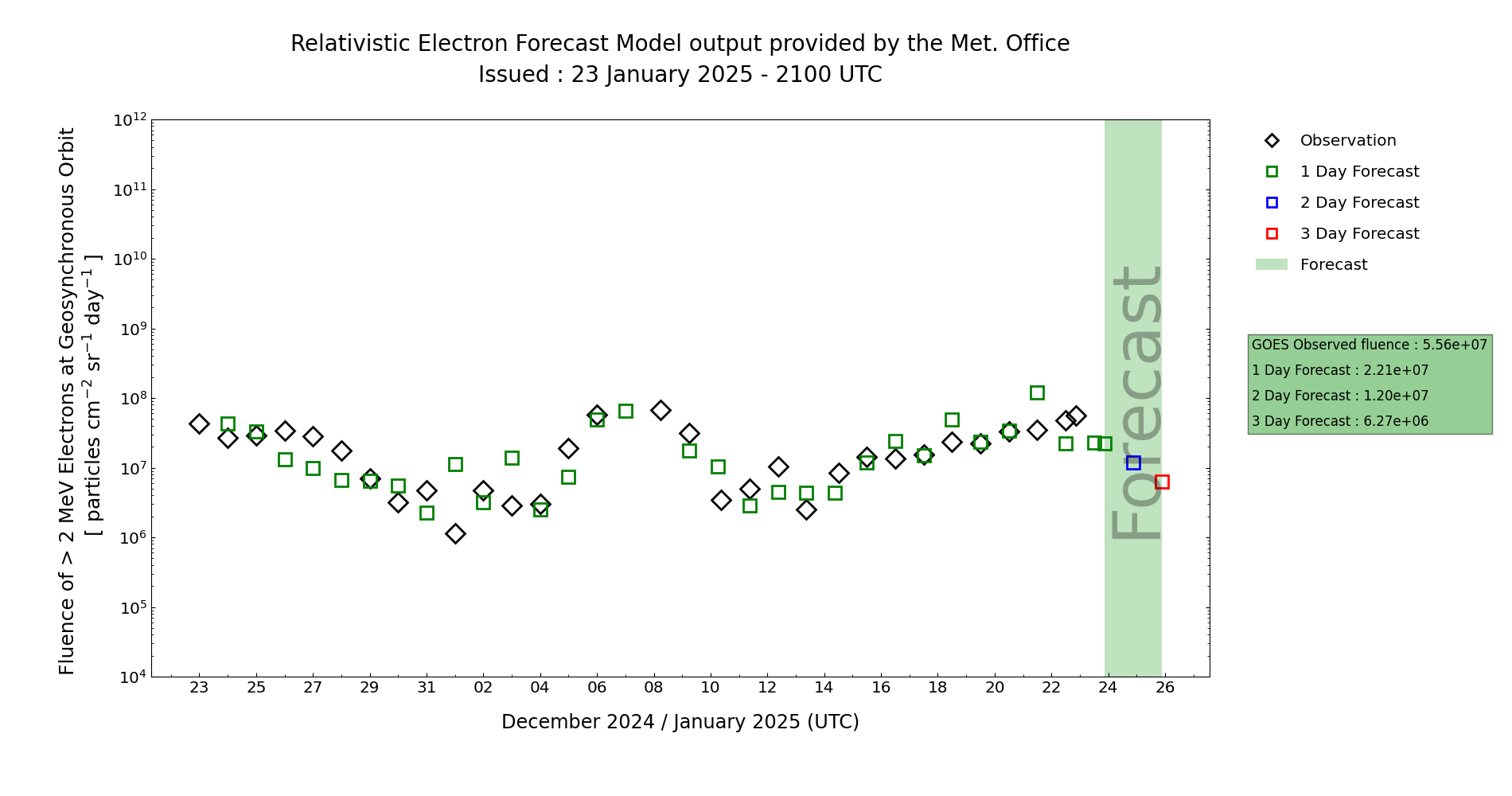 Relativistic Electron Forecast Model output provided by the Met. Office
Issued : 23 January 2025 - 2100 UTC

Fluence of > 2 MeV Electrons at Geosynchronous Orbit
[ particles $cm^{-2}$ $sr^{-1}$ $day^{-1}$ ]

$10^{12}$
$10^{11}$
$10^{10}$
$10^{9}$
$10^{8}$
$10^{7}$
$10^{6}$
$10^{5}$
$10^{4}$

Forecast

23 25 27 29 31 02 04 06 08 10 12 14 16 18 20 22 24 26

December 2024 / January 2025 (UTC)

Observation
1 Day Forecast
2 Day Forecast
3 Day Forecast
Forecast

GOES Observed fluence : 5.56e+07
1 Day Forecast : 2.21e+07
2 Day Forecast : 1.20e+07
3 Day Forecast : 6.27e+06